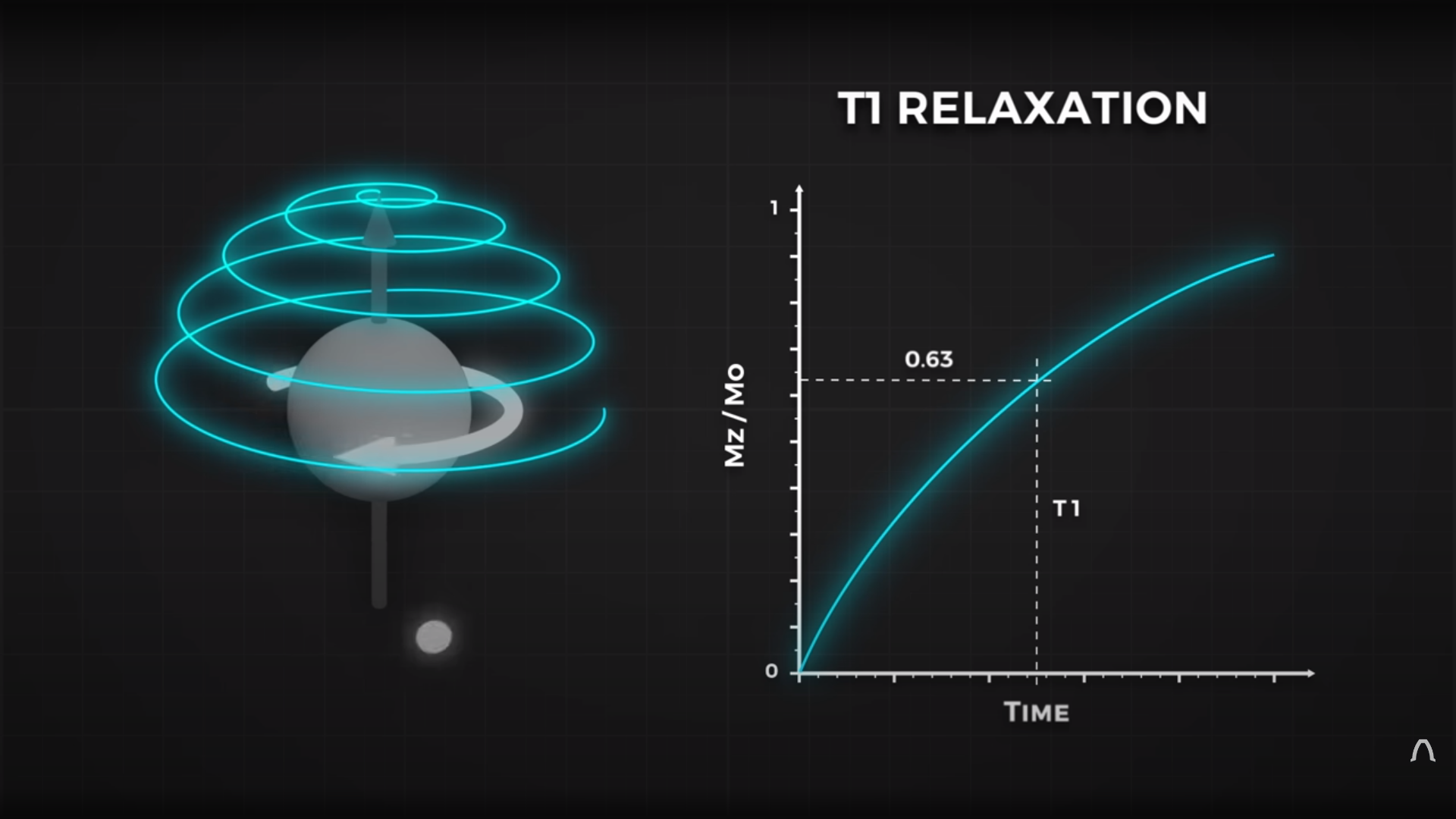 T1 RELAXATION

1

0.63

Mz / Mo

T1

0

TIME